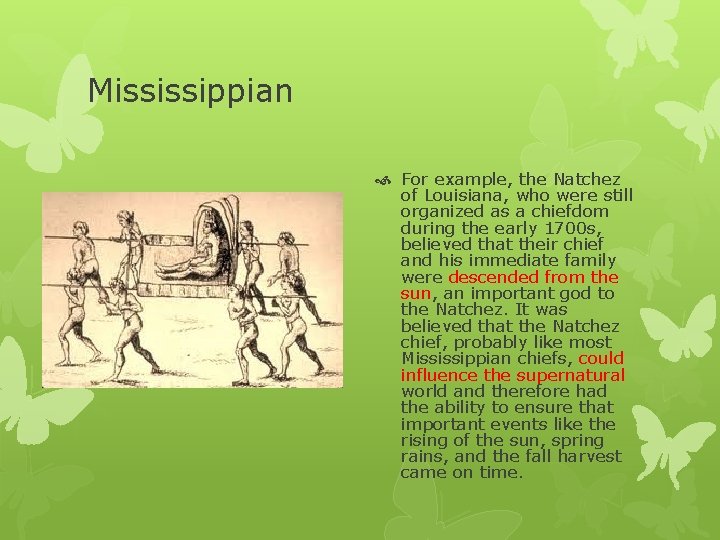 Mississippian

For example, the Natchez of Louisiana, who were still organized as a chiefdom during the early 1700s, believed that their chief and his immediate family were descended from the sun, an important god to the Natchez. It was believed that the Natchez chief, probably like most Mississippian chiefs, could influence the supernatural world and therefore had the ability to ensure that important events like the rising of the sun, spring rains, and the fall harvest came on time.